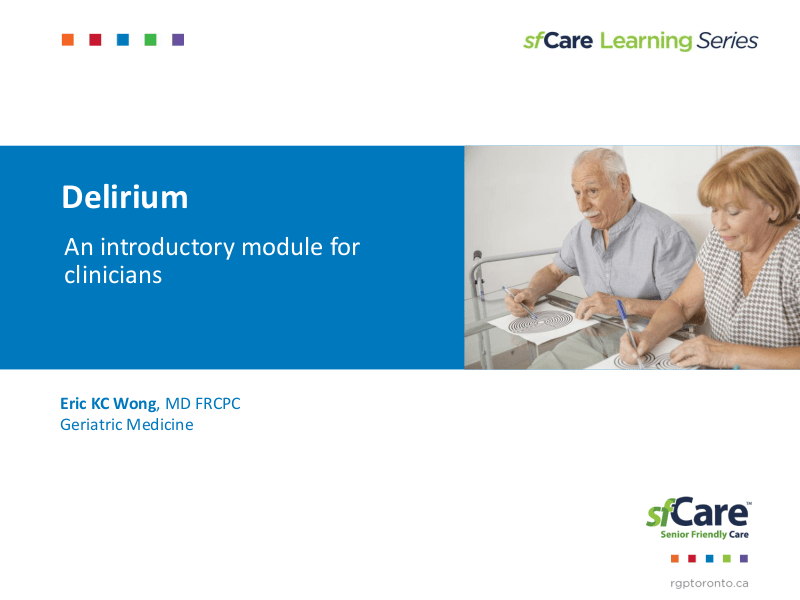 sfCare Learning Series

Delirium

An introductory module for clinicians

Eric KC Wong, MD FRCPC
Geriatric Medicine

sfCare™
Senior Friendly Care

rgptoronto.ca